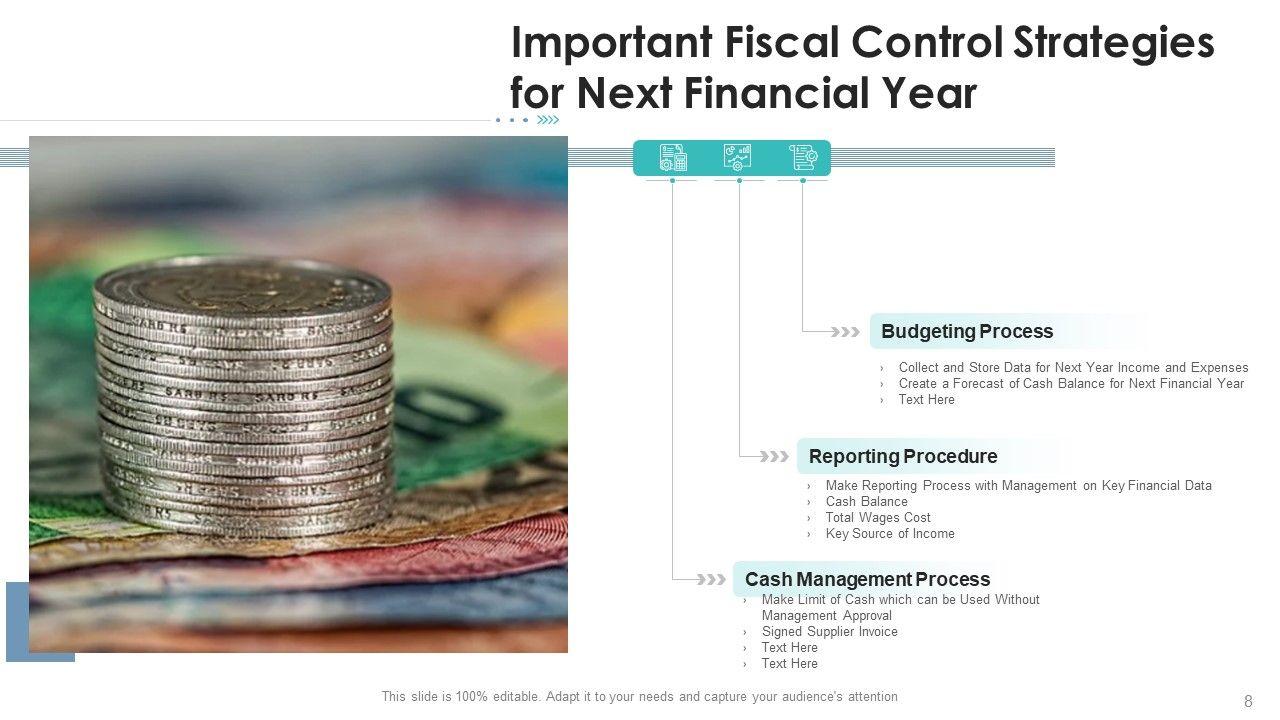 Important Fiscal Control Strategies for Next Financial Year

Budgeting Process
› Collect and Store Data for Next Year Income and Expenses
› Create a Forecast of Cash Balance for Next Financial Year
› Text Here

Reporting Procedure
› Make Reporting Process with Management on Key Financial Data
› Cash Balance
› Total Wages Cost
› Key Source of Income

Cash Management Process
› Make Limit of Cash which can be Used Without Management Approval
› Signed Supplier Invoice
› Text Here
› Text Here

This slide is 100% editable. Adapt it to your needs and capture your audience's attention

8